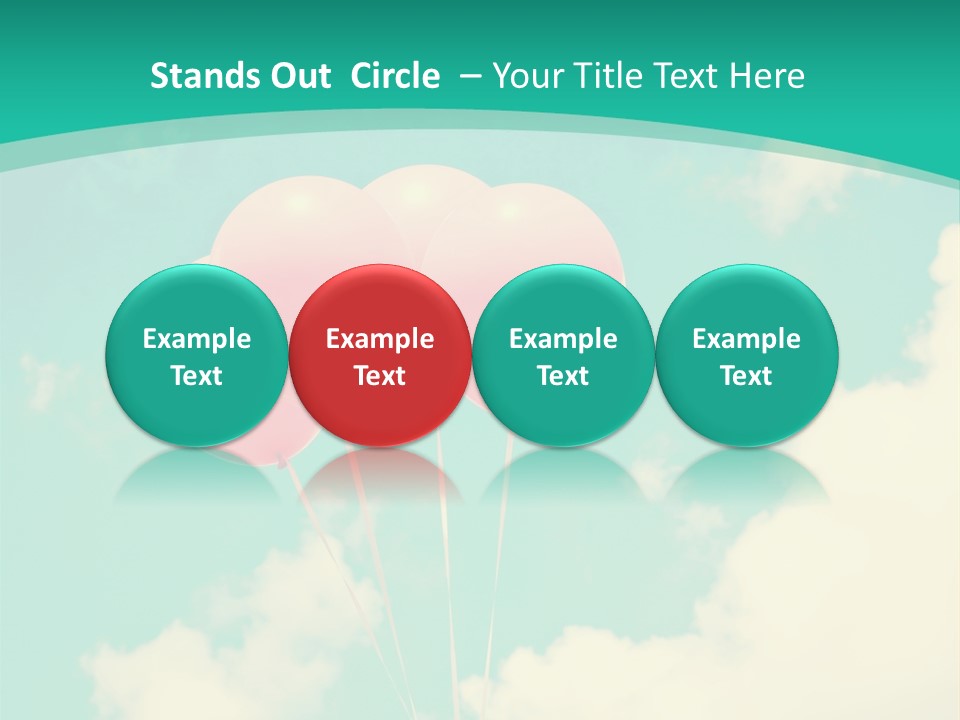 Stands Out Circle – Your Title Text Here

Example Text

Example Text

Example Text

Example Text